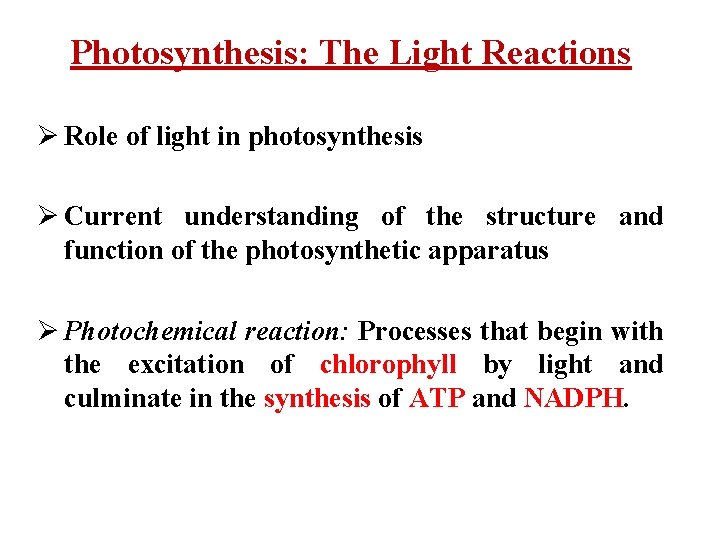 Photosynthesis: The Light Reactions

➢ Role of light in photosynthesis

➢ Current understanding of the structure and function of the photosynthetic apparatus

➢ Photochemical reaction: Processes that begin with the excitation of chlorophyll by light and culminate in the synthesis of ATP and NADPH.